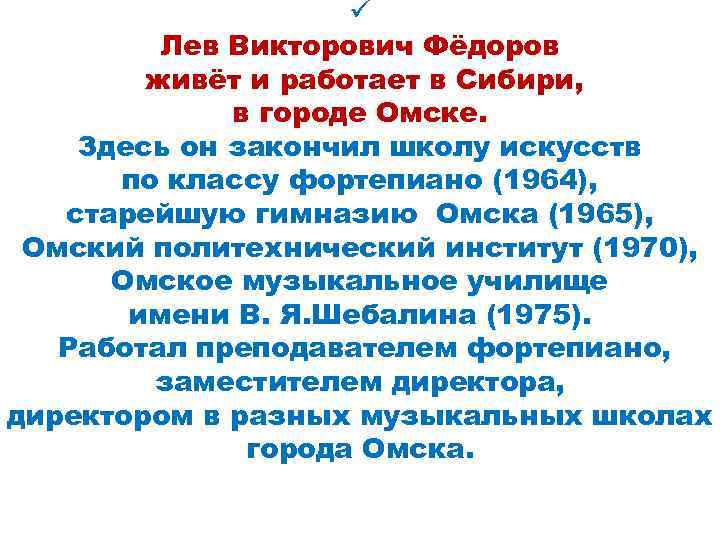 ✓

Лев Викторович Фёдоров живёт и работает в Сибири, в городе Омске.

Здесь он закончил школу искусств по классу фортепиано (1964), старейшую гимназию Омска (1965), Омский политехнический институт (1970), Омское музыкальное училище имени В. Я.Шебалина (1975).

Работал преподавателем фортепиано, заместителем директора, директором в разных музыкальных школах города Омска.